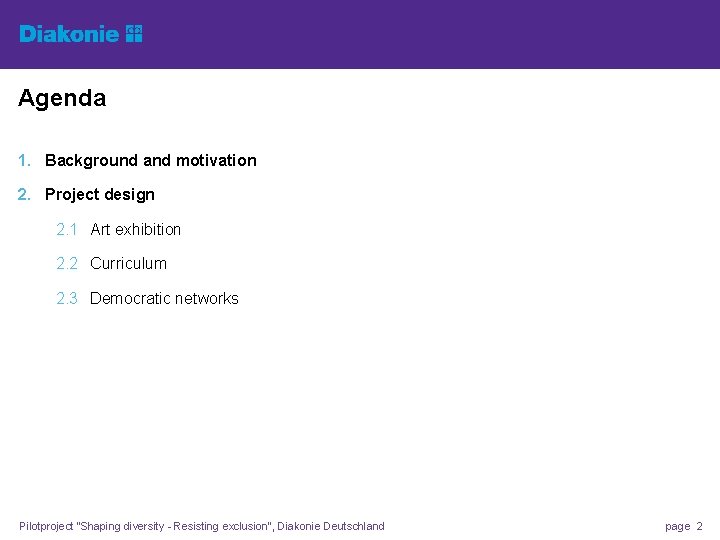 Diakonie

Agenda

1. Background and motivation

2. Project design

2.1 Art exhibition

2.2 Curriculum

2.3 Democratic networks

Pilotproject "Shaping diversity - Resisting exclusion", Diakonie Deutschland

page 2